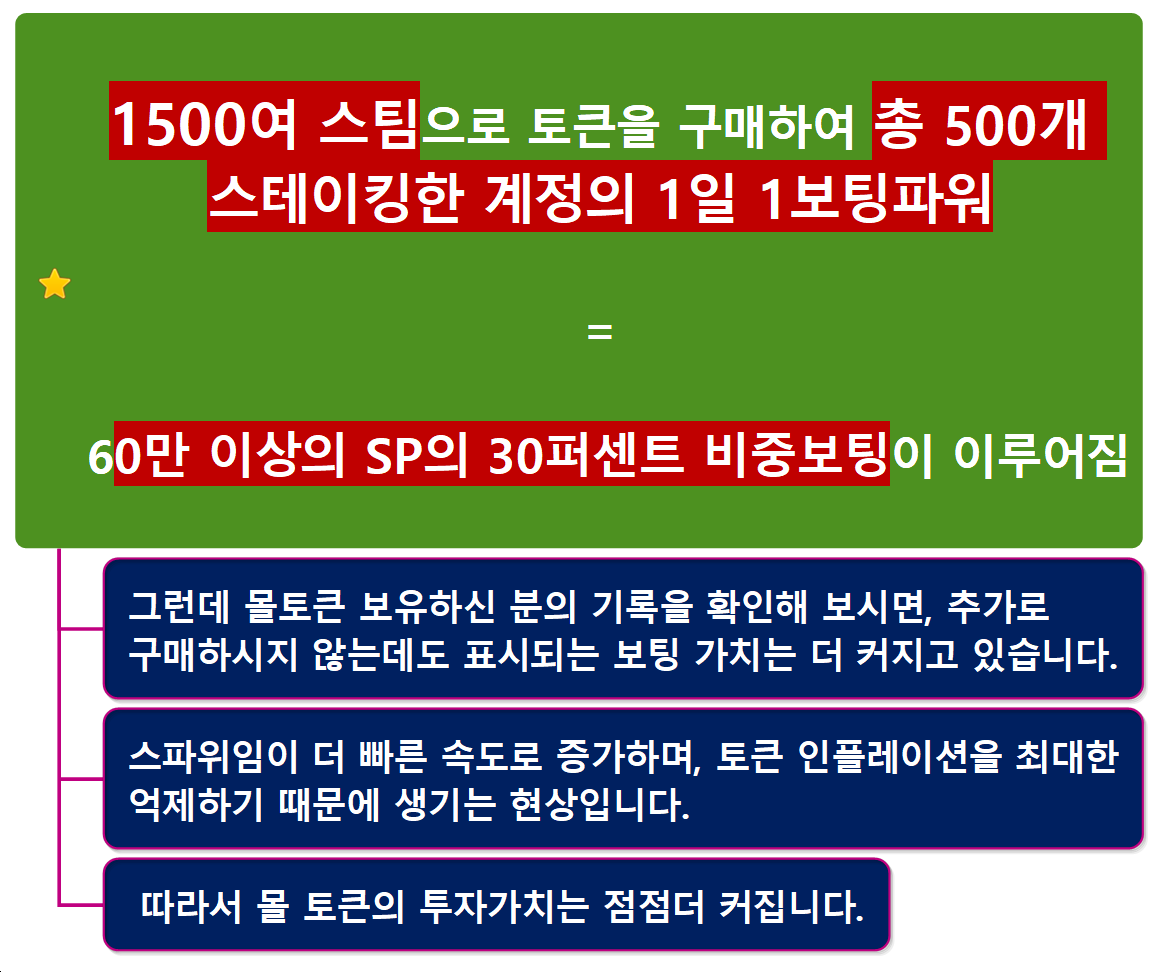 1500여 스팀으로 토큰을 구매하여 총 500개 스테이킹한 계정의 1일 1보팅파워

=

60만 이상의 SP의 30퍼센트 비중보팅이 이루어짐

그런데 몰토큰 보유하신 분의 기록을 확인해 보시면, 추가로 구매하시지 않는데도 표시되는 보팅 가치는 더 커지고 있습니다.

스파위임이 더 빠른 속도로 증가하며, 토큰 인플레이션을 최대한 억제하기 때문에 생기는 현상입니다.

따라서 몰 토큰의 투자가치는 점점더 커집니다.